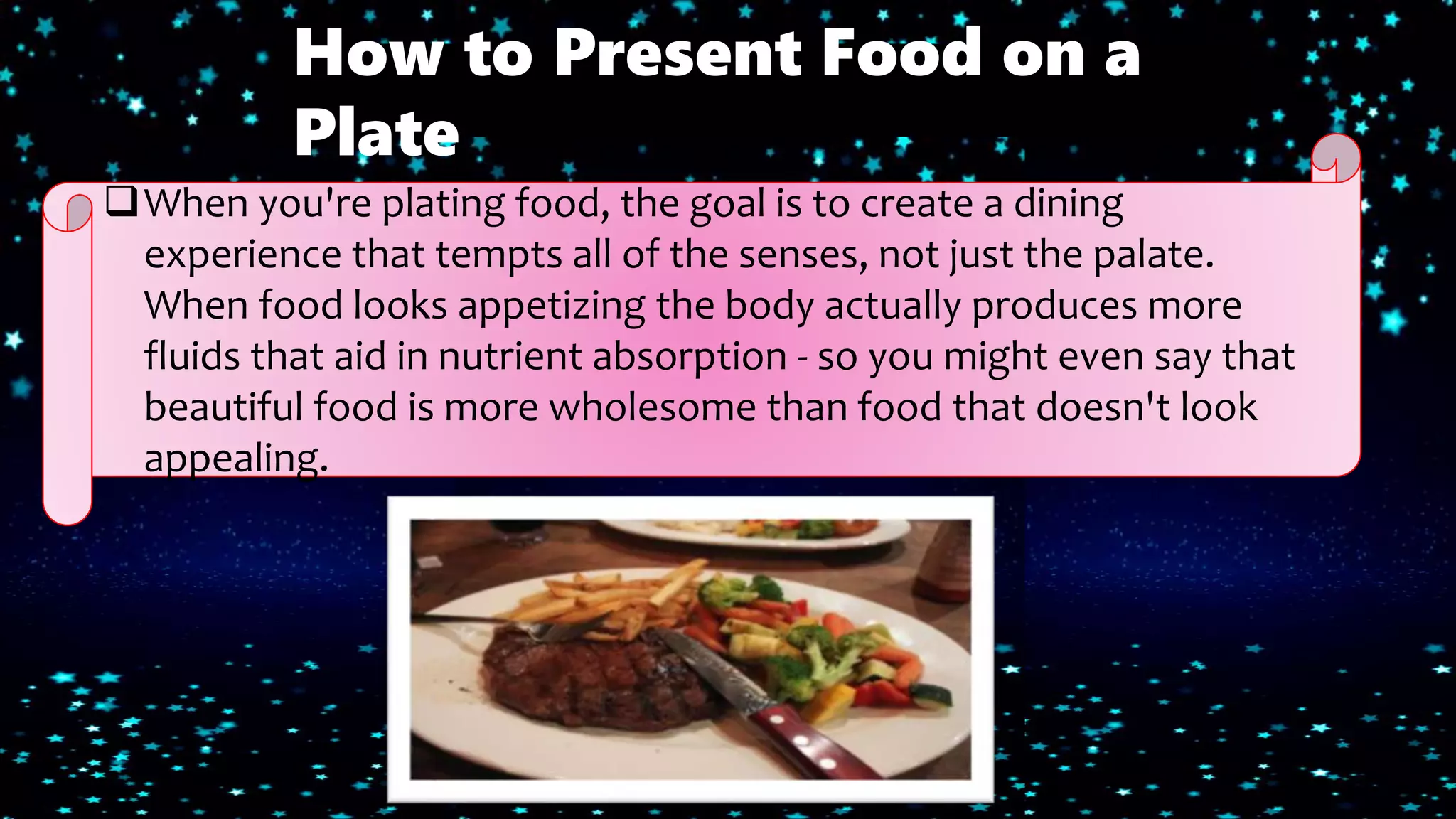 How to Present Food on a Plate

❑ When you're plating food, the goal is to create a dining experience that tempts all of the senses, not just the palate. When food looks appetizing the body actually produces more fluids that aid in nutrient absorption - so you might even say that beautiful food is more wholesome than food that doesn't look appealing.